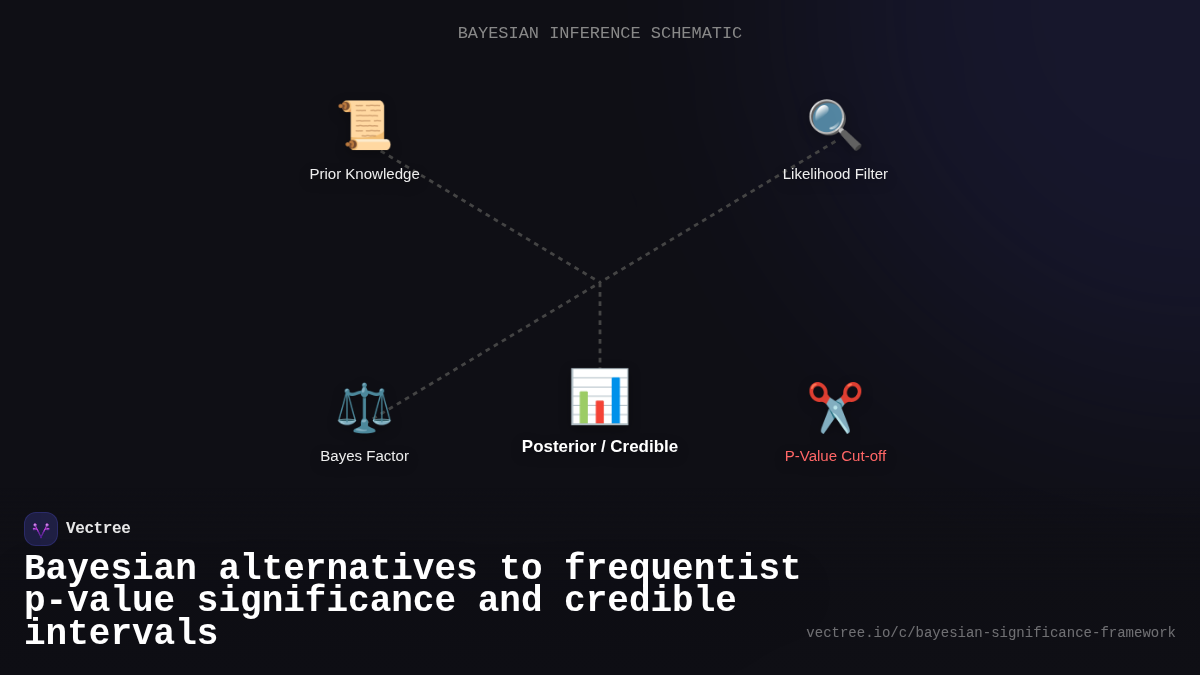 BAYESIAN INFERENCE SCHEMATIC

Prior Knowledge

Likelihood Filter

Bayes Factor

Posterior / Credible

P-Value Cut-off

Vectree

Bayesian alternatives to frequentist p-value significance and credible intervals

vectree.io/c/bayesian-significance-framework